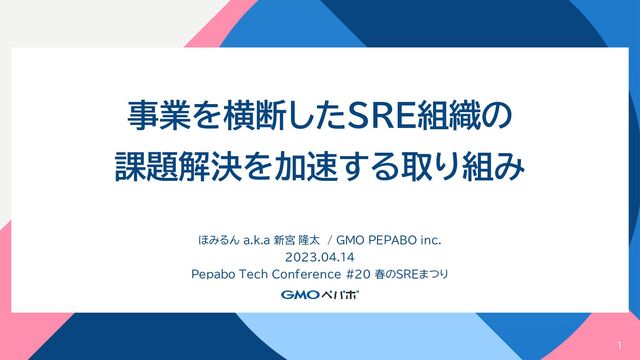 事業を横断したSRE組織の
課題解決を加速する取り組み

ほみるん a.k.a 新宮 隆太 / GMO PEPABO inc.
2023.04.14
Pepabo Tech Conference #20 春のSREまつり

GMOペパボ

1